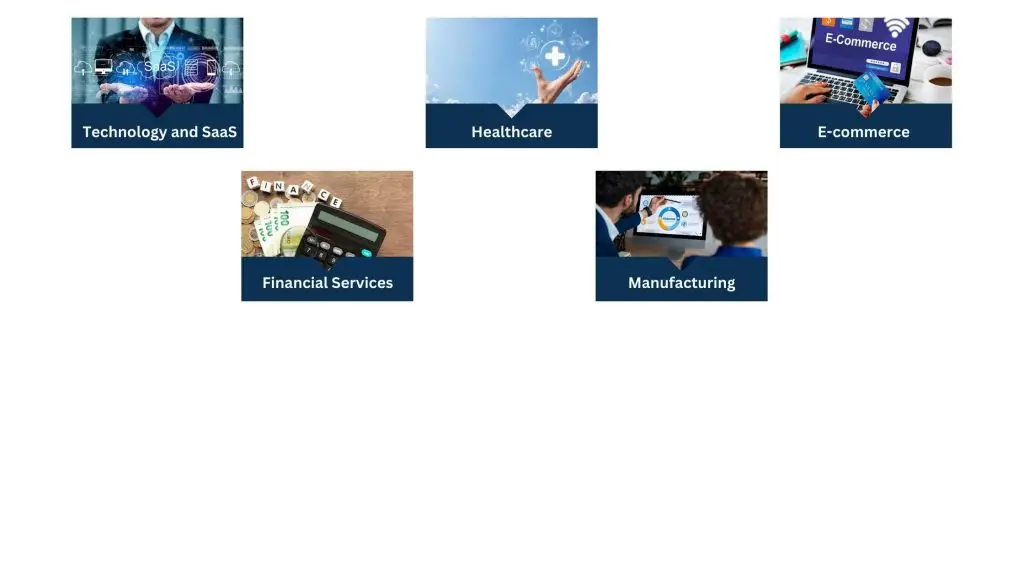 SaaS

Technology and SaaS

Healthcare

E-Commerce

E-commerce

FINANCE

100

Financial Services

Manufacturing